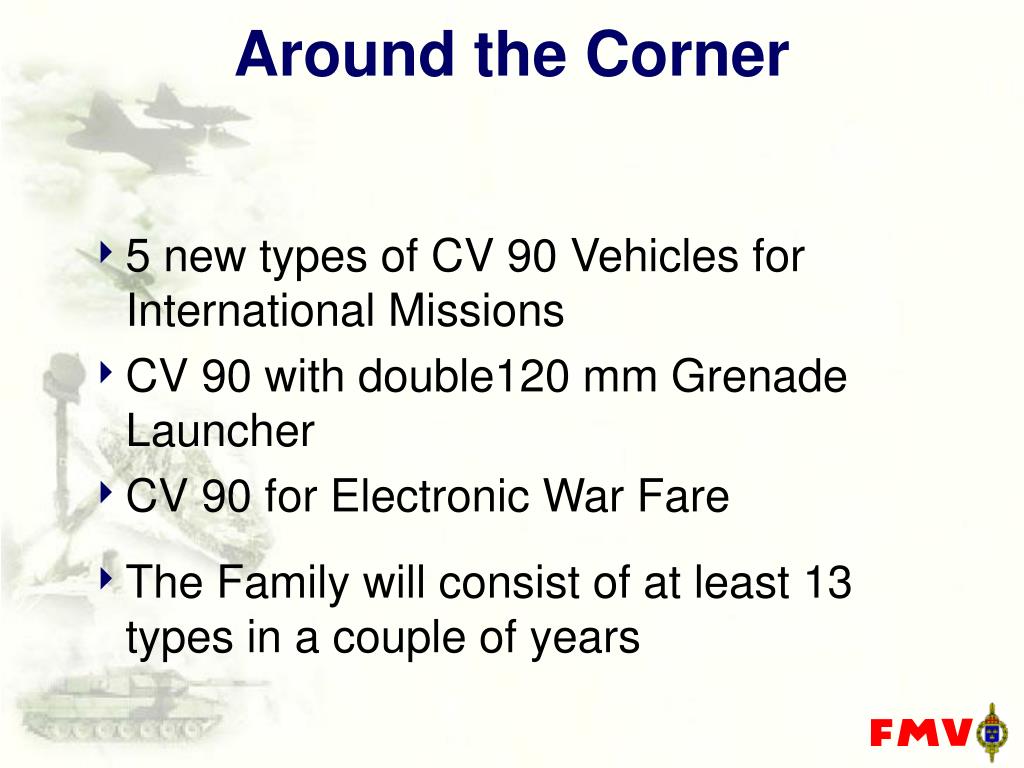 Around the Corner

5 new types of CV 90 Vehicles for International Missions

CV 90 with double120 mm Grenade Launcher

CV 90 for Electronic War Fare

The Family will consist of at least 13 types in a couple of years

FMV